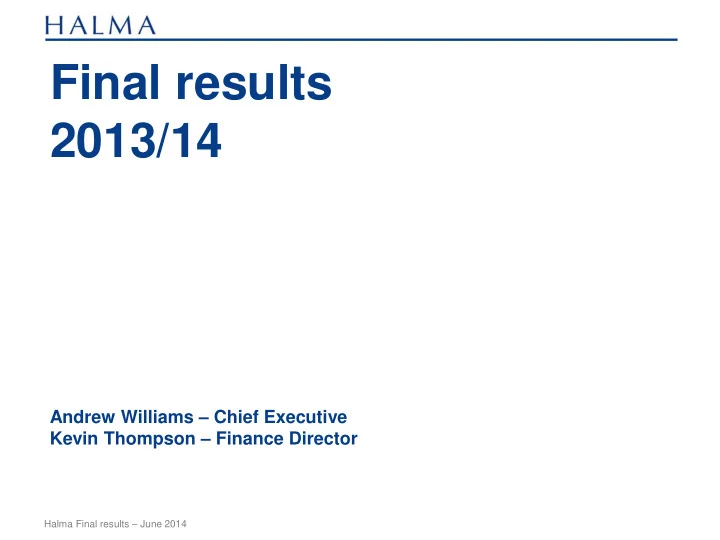 HALMA

Final results
2013/14

Andrew Williams – Chief Executive
Kevin Thompson – Finance Director

Halma Final results – June 2014